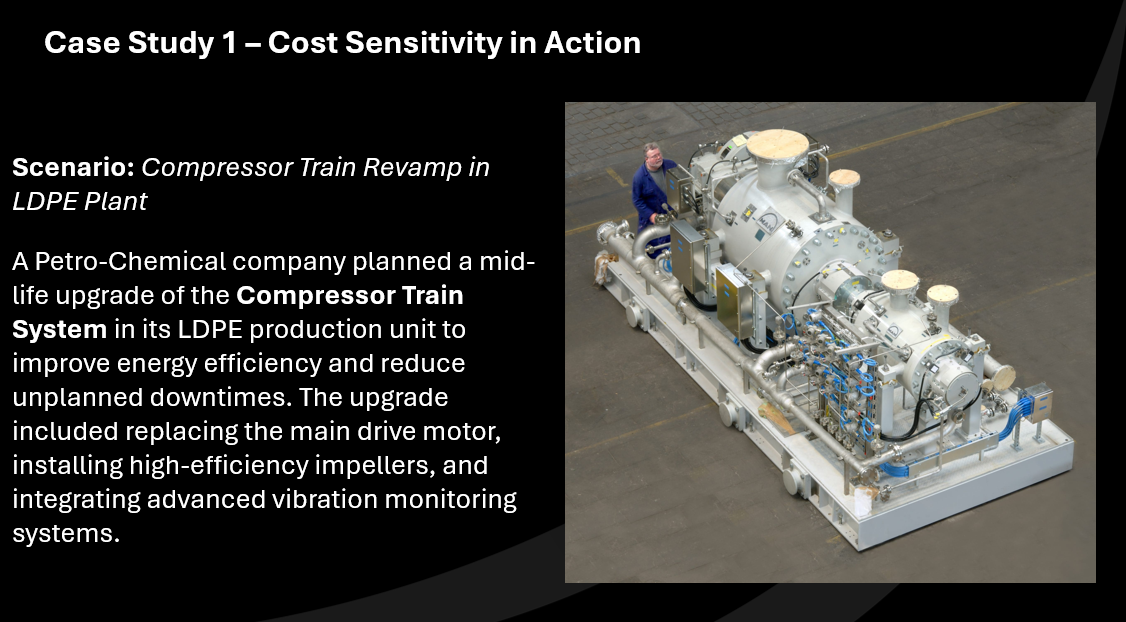 Case Study 1 – Cost Sensitivity in Action

Scenario: Compressor Train Revamp in LDPE Plant

A Petro-Chemical company planned a mid-life upgrade of the Compressor Train System in its LDPE production unit to improve energy efficiency and reduce unplanned downtimes. The upgrade included replacing the main drive motor, installing high-efficiency impellers, and integrating advanced vibration monitoring systems.